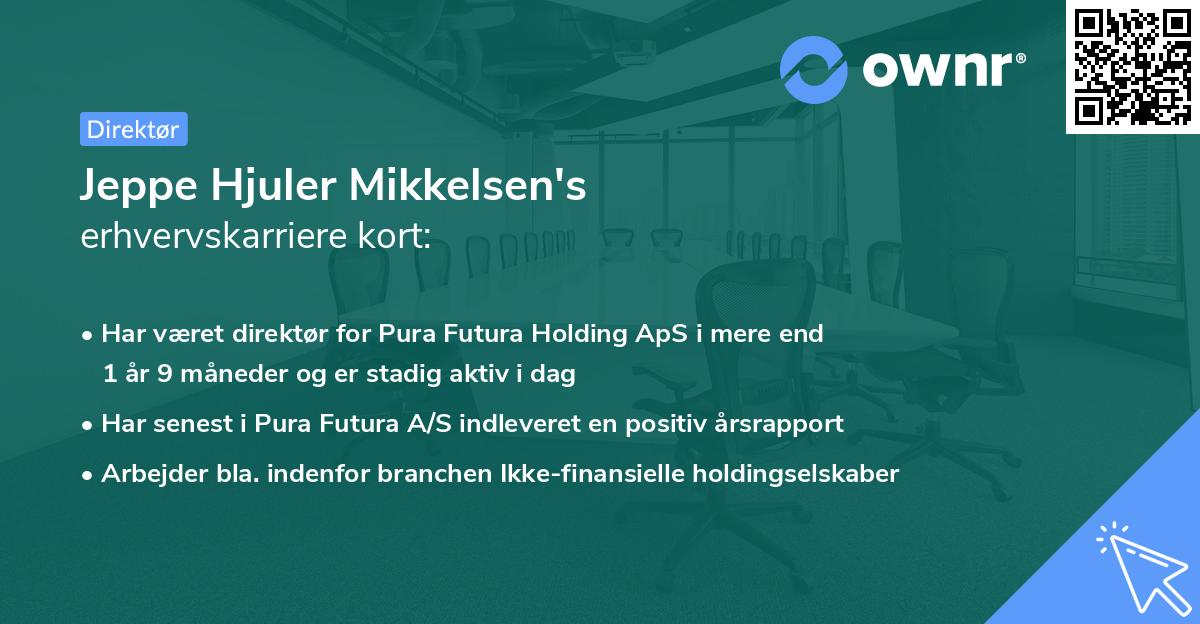 ownr®

Direktør

Jeppe Hjuler Mikkelsen's
erhvervskarriere kort:

• Har været direktør for Pura Futura Holding ApS i mere end 1 år 9 måneder og er stadig aktiv i dag

• Har senest i Pura Futura A/S indleveret en positiv årsrapport

• Arbejder bla. indenfor branchen Ikke-finansielle holdingselskaber